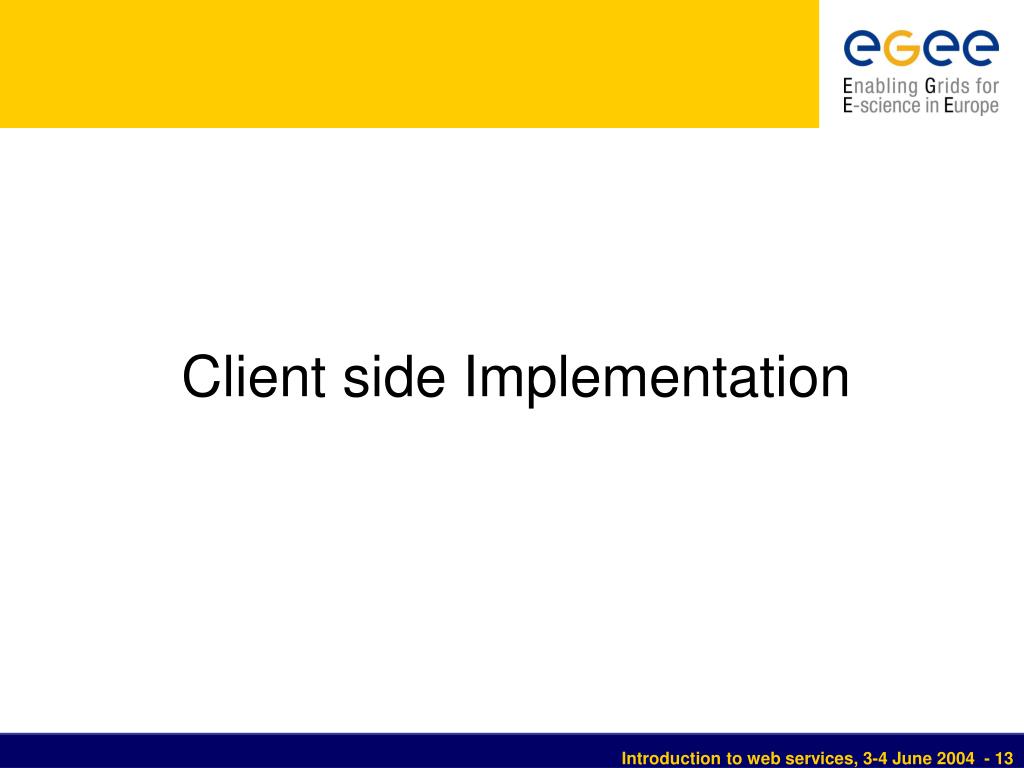 egee
Enabling Grids for E-science in Europe

Client side Implementation

Introduction to web services, 3-4 June 2004 - 13